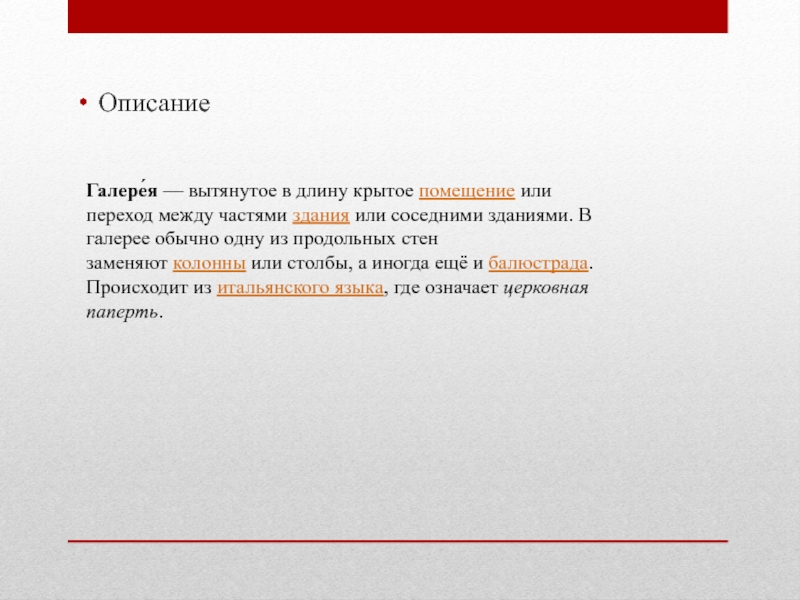 • Описание

Галере́я — вытянутое в длину крытое помещение или переход между частями здания или соседними зданиями. В галерее обычно одну из продольных стен заменяют колонны или столбы, а иногда ещё и балюстрада. Происходит из итальянского языка, где означает церковная паперть.